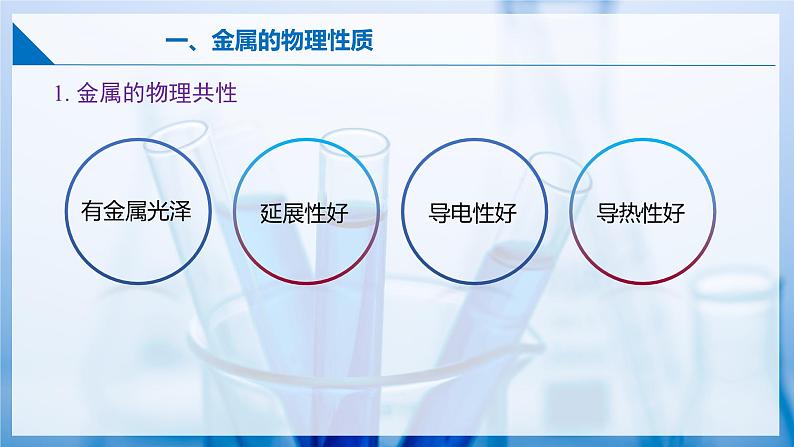 一、金属的物理性质

1. 金属的物理共性

有金属光泽

延展性好

导电性好

导热性好